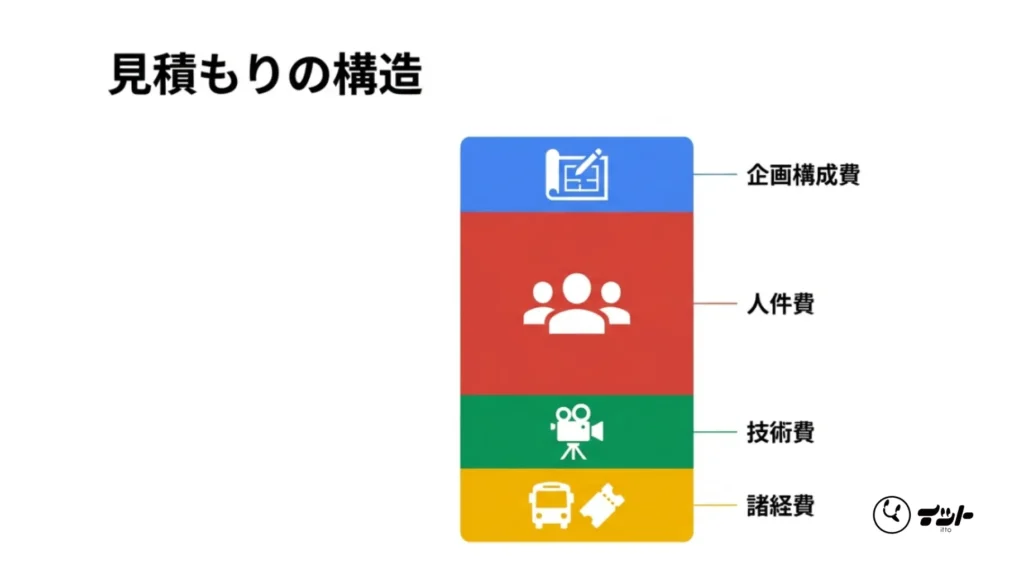 見積もりの構造

企画構成費

人件費

技術費

諸経費

イット
itto